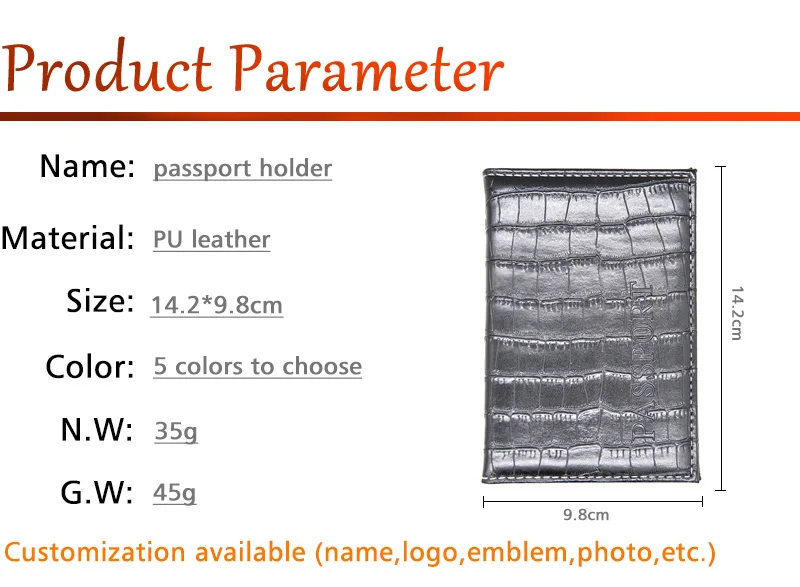 Product Parameter

Name: passport holder

Material: PU leather

Size: 14.2*9.8cm

Color: 5 colors to choose

N.W: 35g

G.W: 45g

PASSPORT

14.2cm

9.8cm

Customization available (name,logo,emblem,photo,etc.)